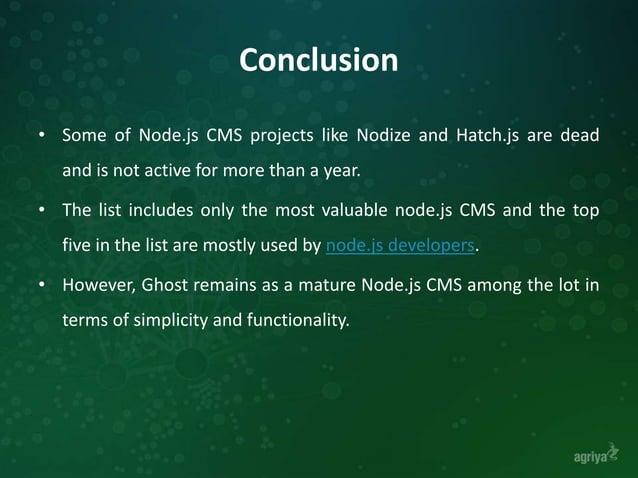 Conclusion

• Some of Node.js CMS projects like Nodize and Hatch.js are dead and is not active for more than a year.

• The list includes only the most valuable node.js CMS and the top five in the list are mostly used by node.js developers.

• However, Ghost remains as a mature Node.js CMS among the lot in terms of simplicity and functionality.

agriya